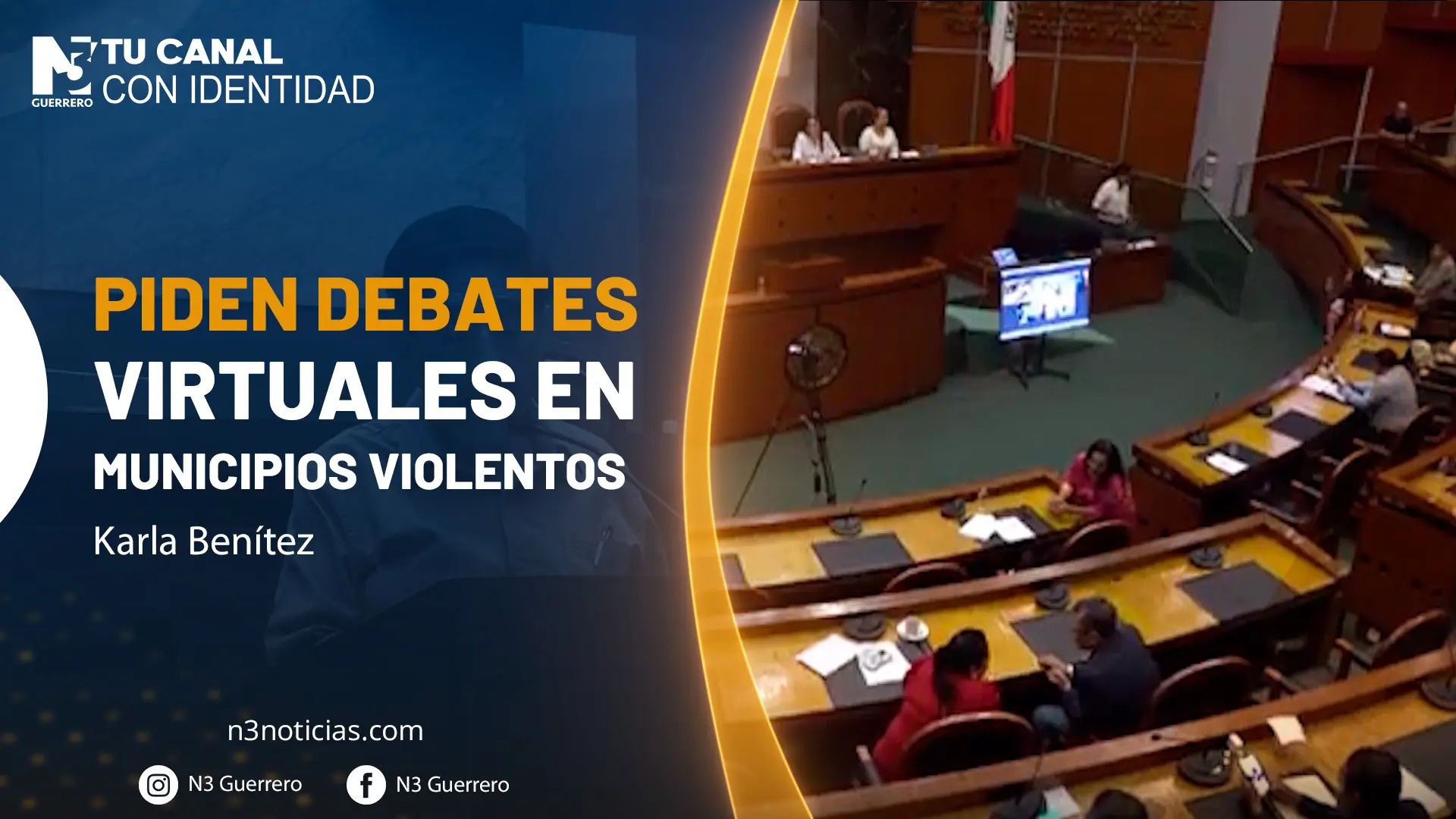 N3 GUERRERO TU CANAL CON IDENTIDAD

PIDEN DEBATES VIRTUALES EN MUNICIPIOS VIOLENTOS

Karla Benítez

n3noticias.com

N3 Guerrero

N3 Guerrero